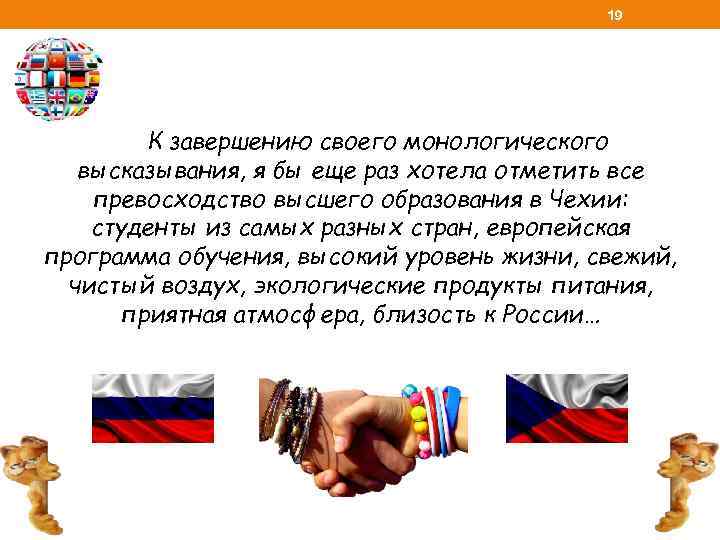 19

К завершению своего монологического высказывания, я бы еще раз хотела отметить все превосходство высшего образования в Чехии: студенты из самых разных стран, европейская программа обучения, высокий уровень жизни, свежий, чистый воздух, экологические продукты питания, приятная атмосфера, близость к России…